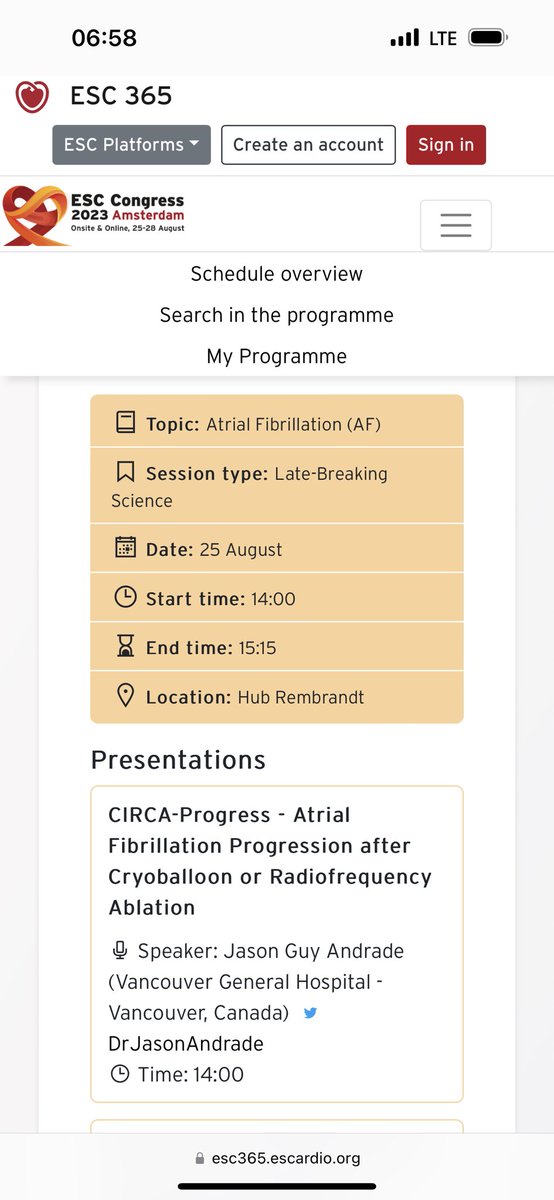 06:58
LTE

ESC 365

ESC Platforms
Create an account
Sign in

ESC Congress
2023 Amsterdam
Onsite & Online, 25-28 August

Schedule overview
Search in the programme
My Programme

Topic: Atrial Fibrillation (AF)

Session type: Late-Breaking Science

Date: 25 August

Start time: 14:00

End time: 15:15

Location: Hub Rembrandt

Presentations

CIRCA-Progress - Atrial Fibrillation Progression after Cryoballoon or Radiofrequency Ablation

Speaker: Jason Guy Andrade (Vancouver General Hospital - Vancouver, Canada) DrJasonAndrade
Time: 14:00

esc365.escardio.org